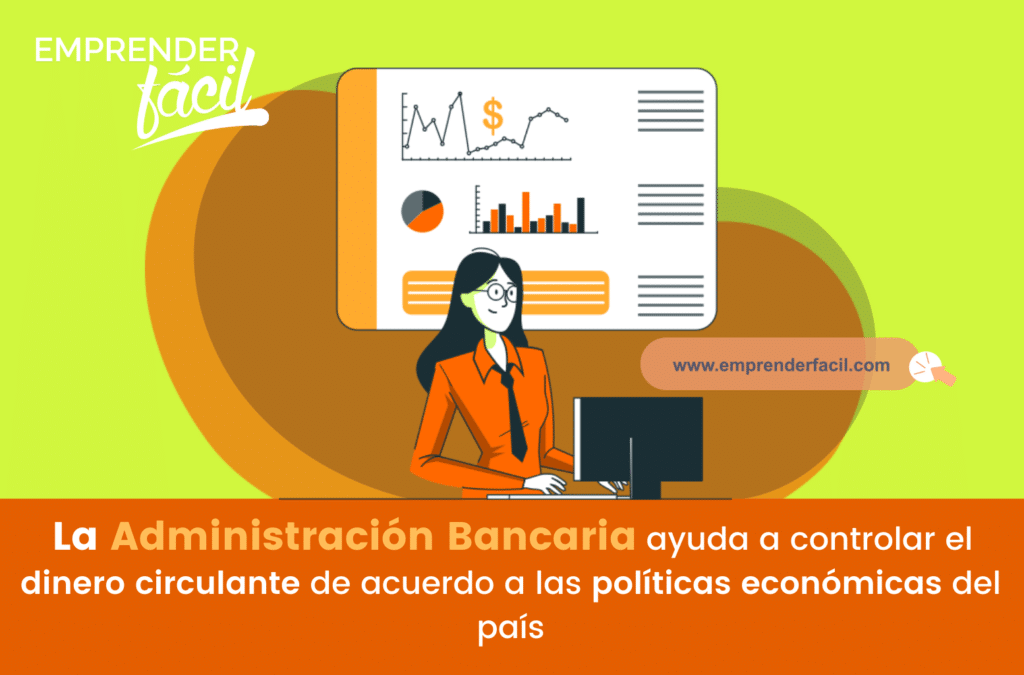 EMPRENDER fácil

$

www.emprenderfacil.com

La Administración Bancaria ayuda a controlar el dinero circulante de acuerdo a las políticas económicas del país